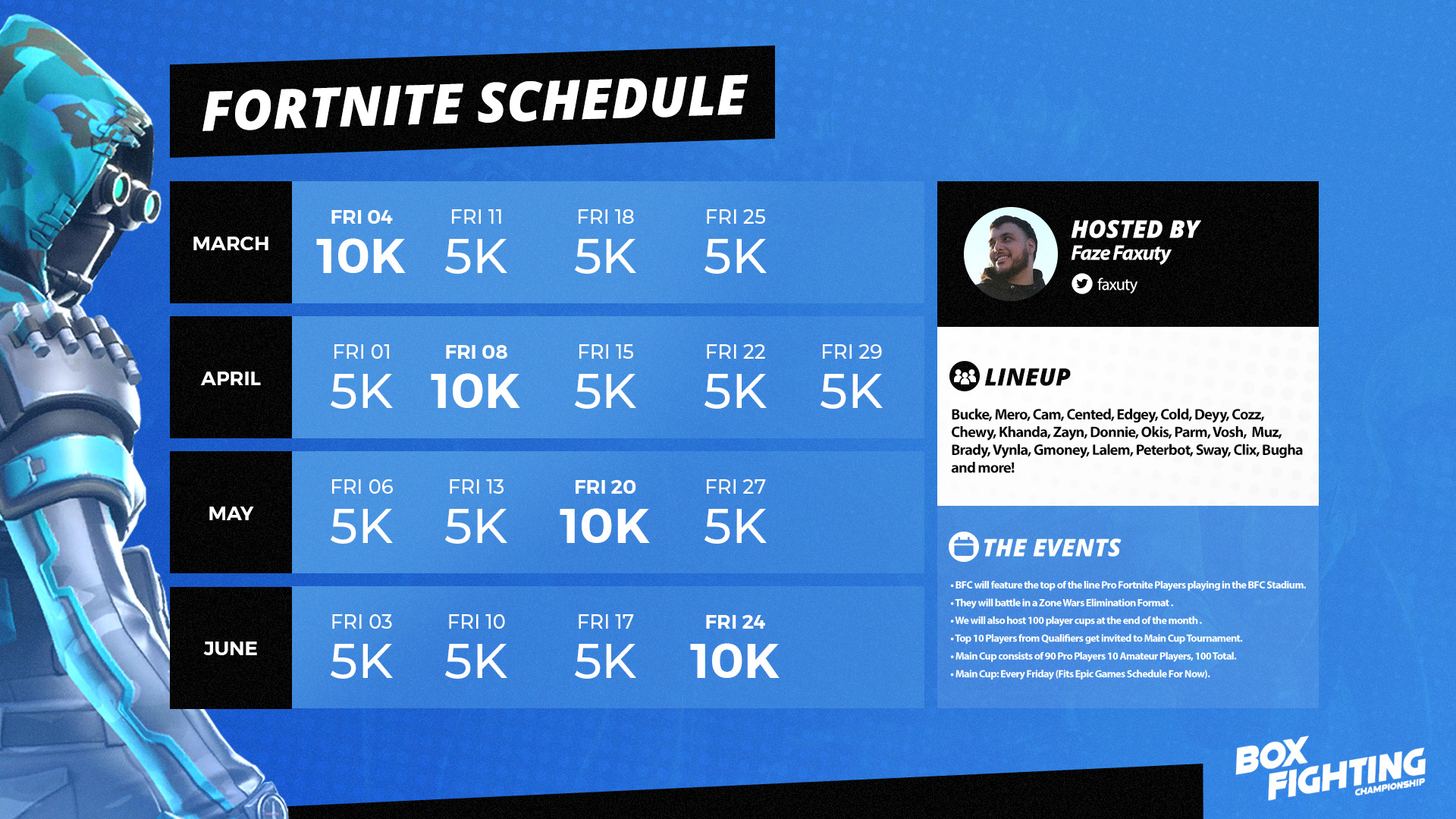 FORTNITE SCHEDULE

| MARCH | FRI 04 10K | FRI 11 5K | FRI 18 5K | FRI 25 5K | |
|---|---|---|---|---|---|
| APRIL | FRI 01 5K | FRI 08 10K | FRI 15 5K | FRI 22 5K | FRI 29 5K |
| MAY | FRI 06 5K | FRI 13 5K | FRI 20 10K | FRI 27 5K | |
| JUNE | FRI 03 5K | FRI 10 5K | FRI 17 5K | FRI 24 10K | |

HOSTED BY
Faze Faxuty
faxuty

LINEUP

Bucke, Mero, Cam, Cented, Edgey, Cold, Deyy, Cozz, Chewy, Khanda, Zayn, Donnie, Okis, Parm, Vosh, Muz, Brady, Vynla, Gmoney, Lalem, Peterbot, Sway, Clix, Bugha and more!

THE EVENTS

• BFC will feature the top of the line Pro Fortnite Players playing in the BFC Stadium.
• They will battle in a Zone Wars Elimination Format .
• We will also host 100 player cups at the end of the month .
• Top 10 Players from Qualifiers get invited to Main Cup Tournament.
• Main Cup consists of 90 Pro Players 10 Amateur Players, 100 Total.
• Main Cup: Every Friday (Fits Epic Games Schedule For Now).

BOX FIGHTING CHAMPIONSHIP